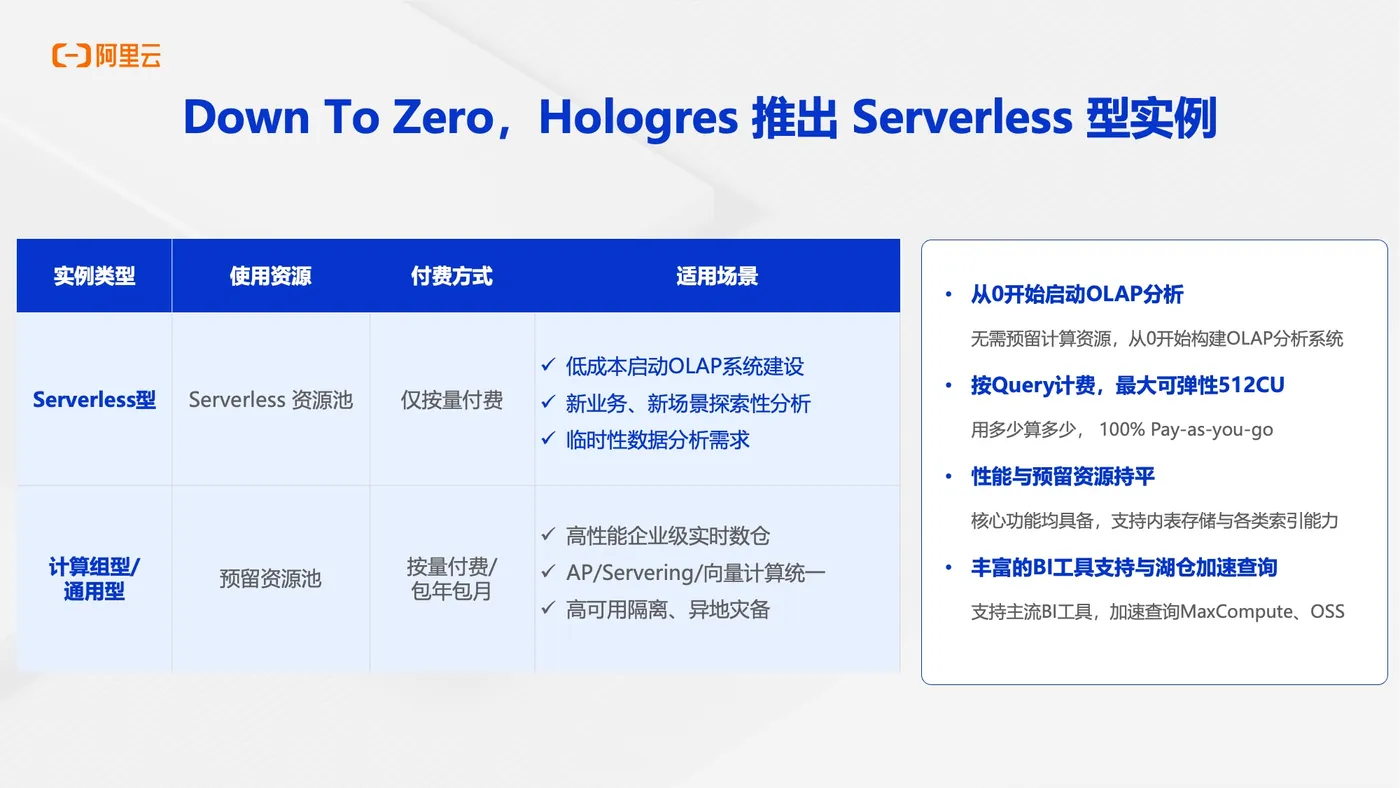 阿里云

Down To Zero，Hologres 推出 Serverless 型实例

| 实例类型 | 使用资源 | 付费方式 | 适用场景 |
|---|---|---|---|
| Serverless型 | Serverless 资源池 | 仅按量付费 | ✓ 低成本启动OLAP系统建设 ✓ 新业务、新场景探索性分析 ✓ 临时性数据分析需求 |
| 计算组型/通用型 | 预留资源池 | 按量付费/包年包月 | ✓ 高性能企业级实时数仓 ✓ AP/Servering/向量计算统一 ✓ 高可用隔离、异地灾备 |

• 从0开始启动OLAP分析
无需预留计算资源，从0开始构建OLAP分析系统

• 按Query计费，最大可弹性512CU
用多少算多少， 100% Pay-as-you-go

• 性能与预留资源持平
核心功能均具备，支持内表存储与各类索引能力

• 丰富的BI工具支持与湖仓加速查询
支持主流BI工具，加速查询MaxCompute、OSS